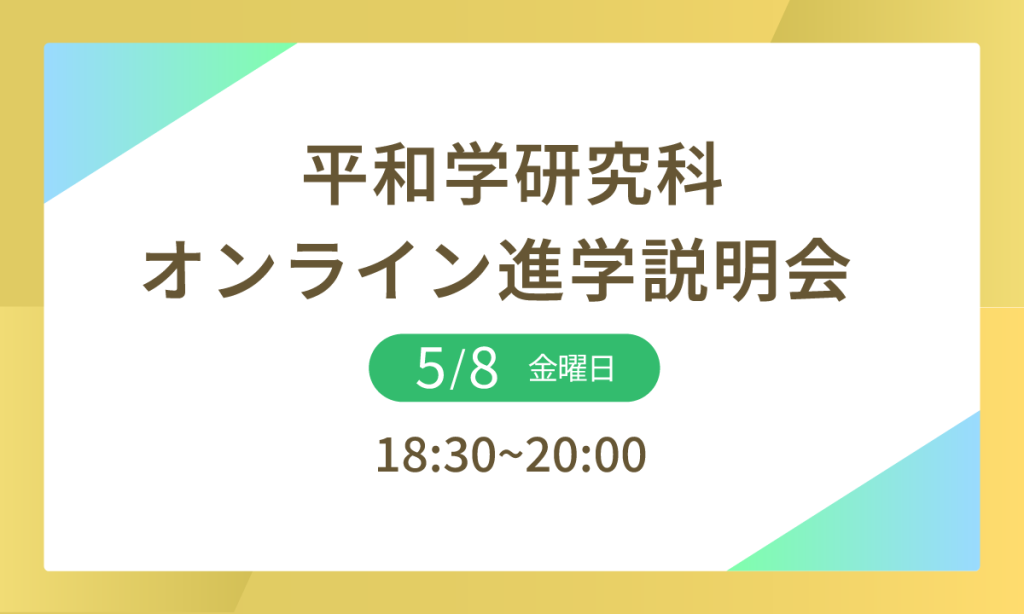 平和学研究科
オンライン進学説明会

5/8 金曜日

18:30~20:00